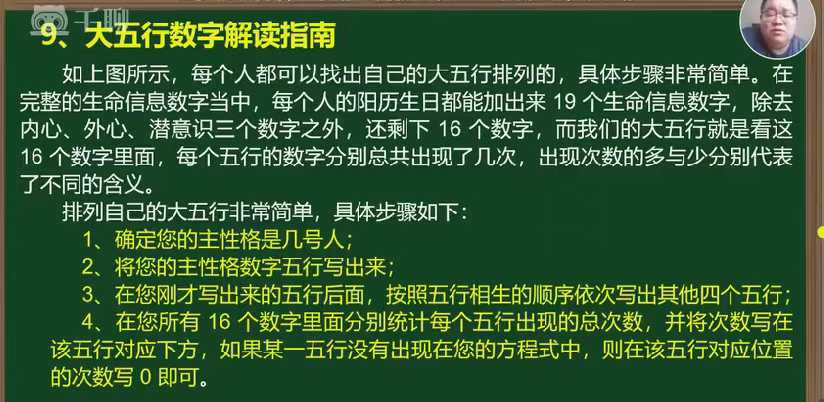 千聊

9、大五行数字解读指南

如上图所示，每个人都可以找出自己的大五行排列的，具体步骤非常简单。在完整的生命信息数字当中，每个人的阳历生日都能加出来 19 个生命信息数字，除去内心、外心、潜意识三个数字之外，还剩下 16 个数字，而我们的大五行就是看这 16 个数字里面，每个五行的数字分别总共出现了几次，出现次数的多与少分别代表了不同的含义。

排列自己的大五行非常简单，具体步骤如下：

1、确定您的主性格是几号人；

2、将您的主性格数字五行写出来；

3、在您刚才写出来的五行后面，按照五行相生的顺序依次写出其他四个五行；

4、在您所有 16 个数字里面分别统计每个五行出现的总次数，并将次数写在该五行对应下方，如果某一五行没有出现在您的方程式中，则在该五行对应位置的次数写 0 即可。